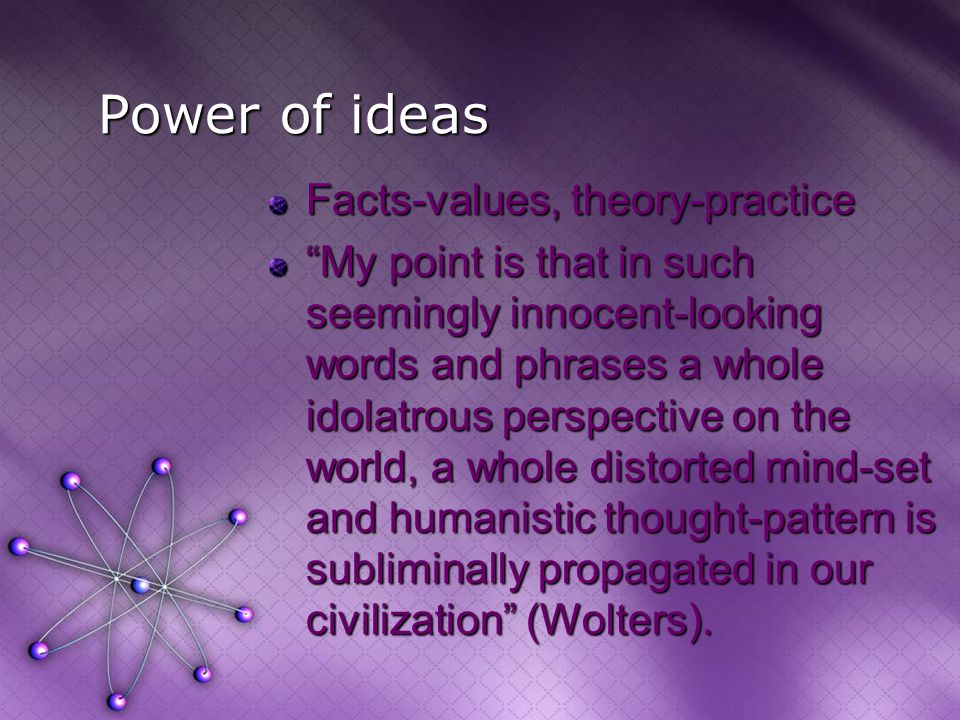 Power of ideas

Facts-values, theory-practice

“My point is that in such seemingly innocent-looking words and phrases a whole idolatrous perspective on the world, a whole distorted mind-set and humanistic thought-pattern is subliminally propagated in our civilization” (Wolters).